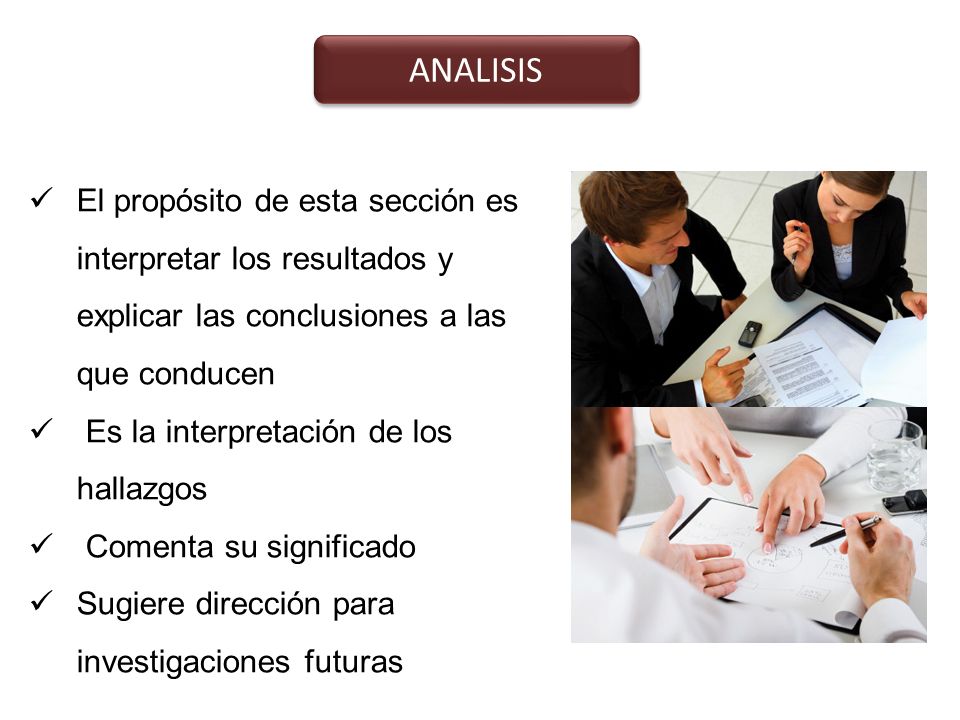 ANALISIS

✓ El propósito de esta sección es interpretar los resultados y explicar las conclusiones a las que conducen

✓ Es la interpretación de los hallazgos

✓ Comenta su significado

✓ Sugiere dirección para investigaciones futuras